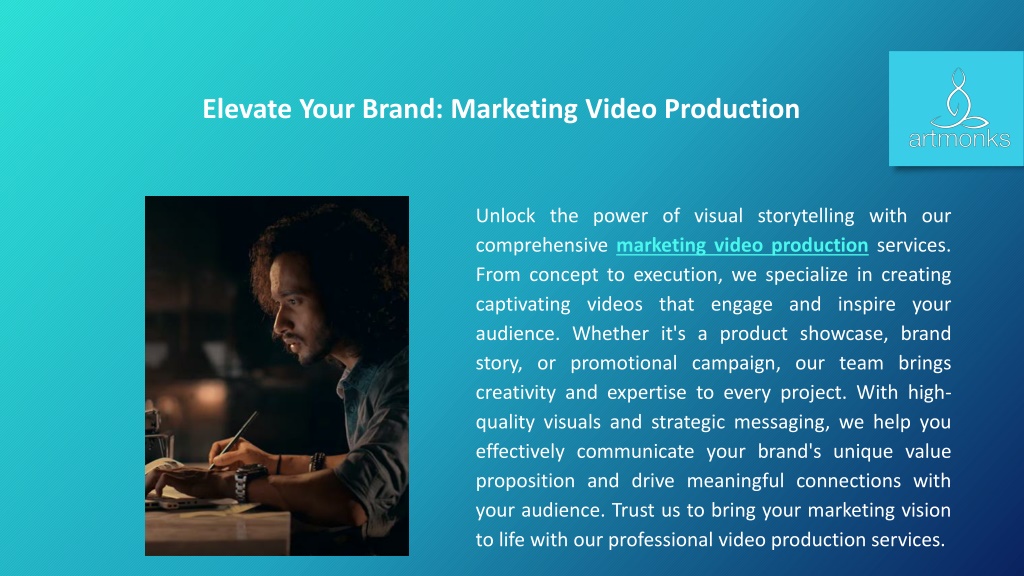 Elevate Your Brand: Marketing Video Production

artmonks

Unlock the power of visual storytelling with our comprehensive marketing video production services. From concept to execution, we specialize in creating captivating videos that engage and inspire your audience. Whether it's a product showcase, brand story, or promotional campaign, our team brings creativity and expertise to every project. With high-quality visuals and strategic messaging, we help you effectively communicate your brand's unique value proposition and drive meaningful connections with your audience. Trust us to bring your marketing vision to life with our professional video production services.